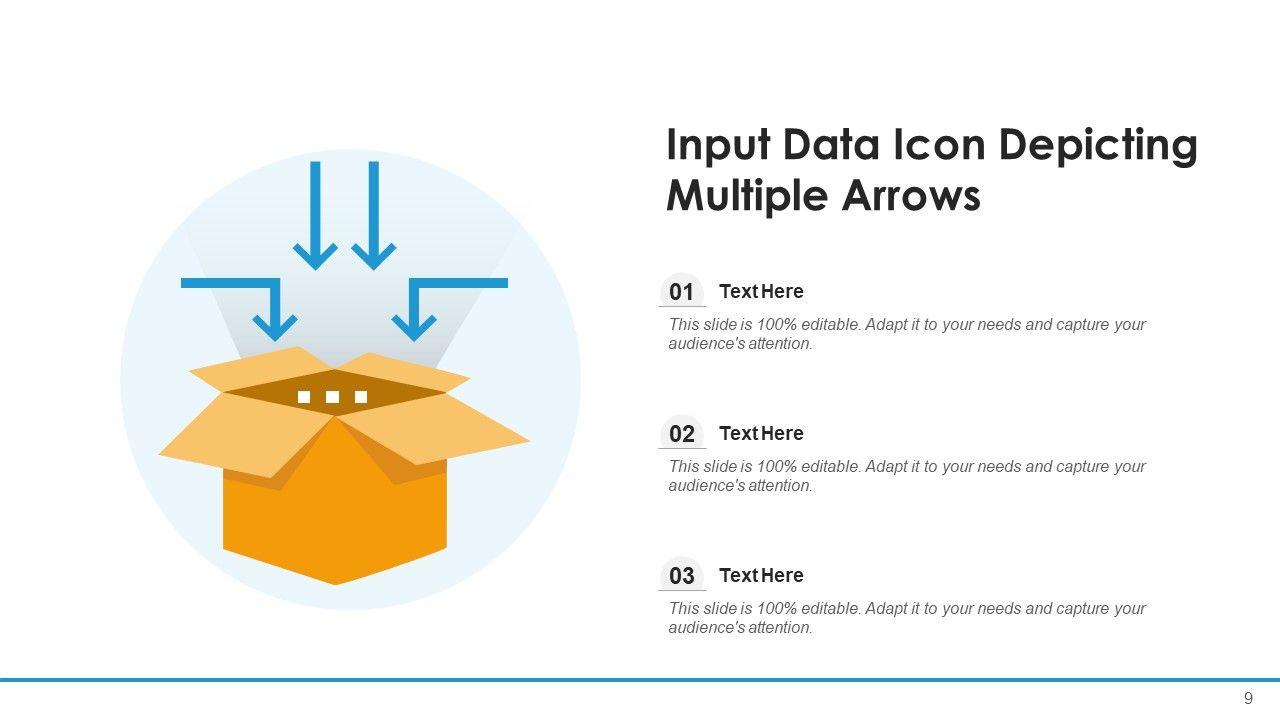 Input Data Icon Depicting Multiple Arrows

01 Text Here

This slide is 100% editable. Adapt it to your needs and capture your audience's attention.

02 Text Here

This slide is 100% editable. Adapt it to your needs and capture your audience's attention.

03 Text Here

This slide is 100% editable. Adapt it to your needs and capture your audience's attention.

9